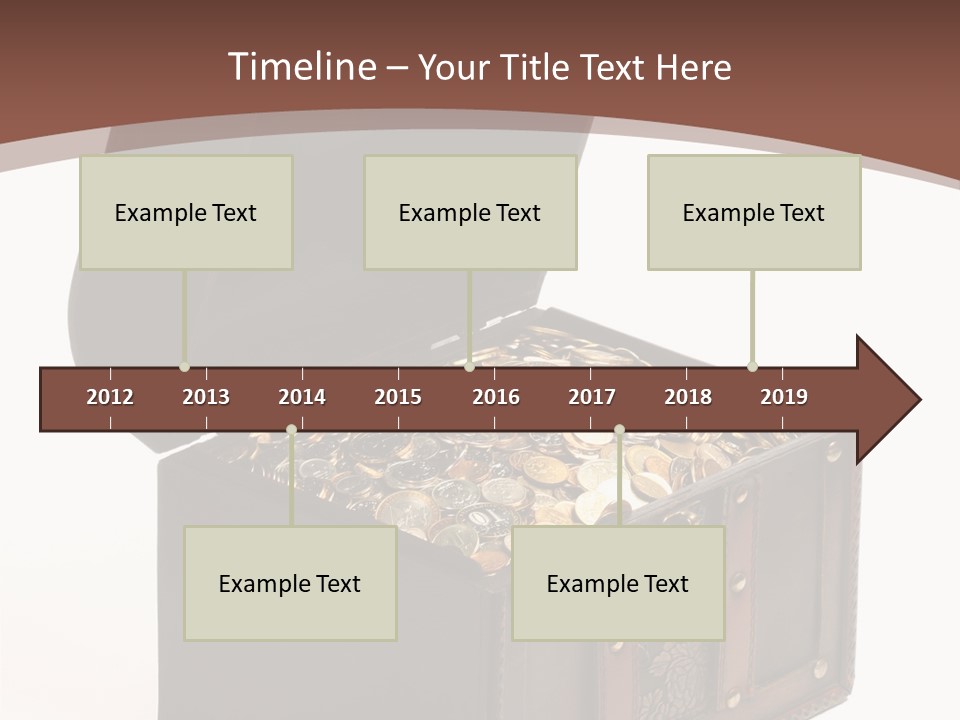 Timeline – Your Title Text Here

Example Text

Example Text

Example Text

2012 2013 2014 2015 2016 2017 2018 2019

Example Text

Example Text